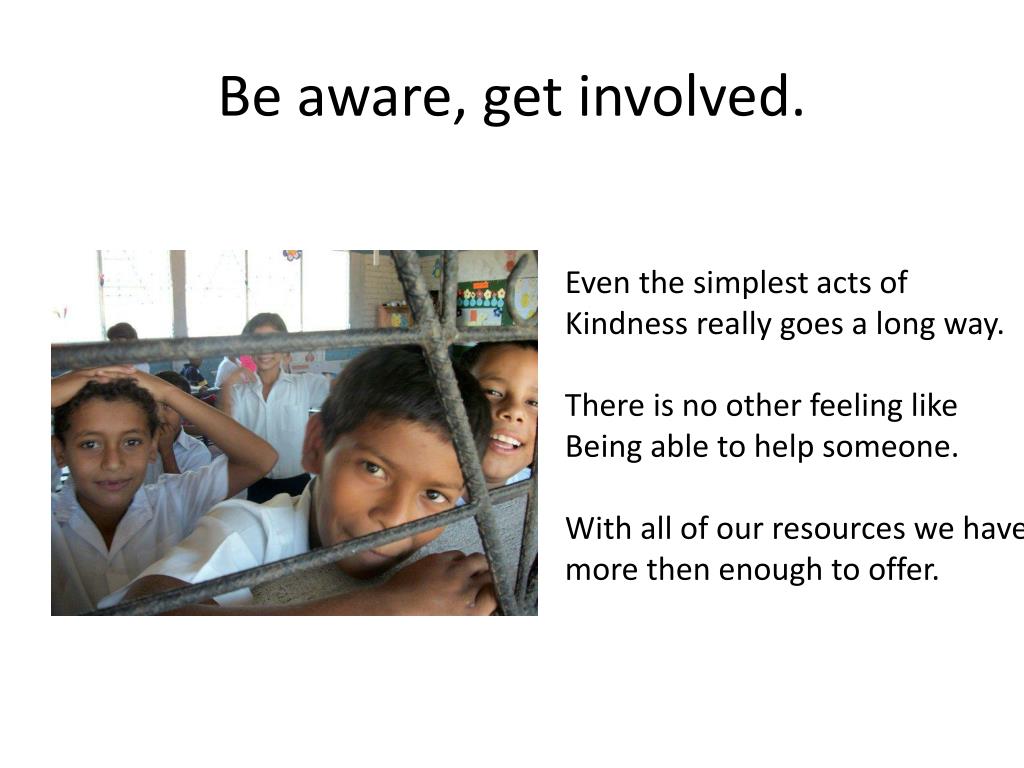 Be aware, get involved.

Even the simplest acts of Kindness really goes a long way.

There is no other feeling like Being able to help someone.

With all of our resources we have more then enough to offer.